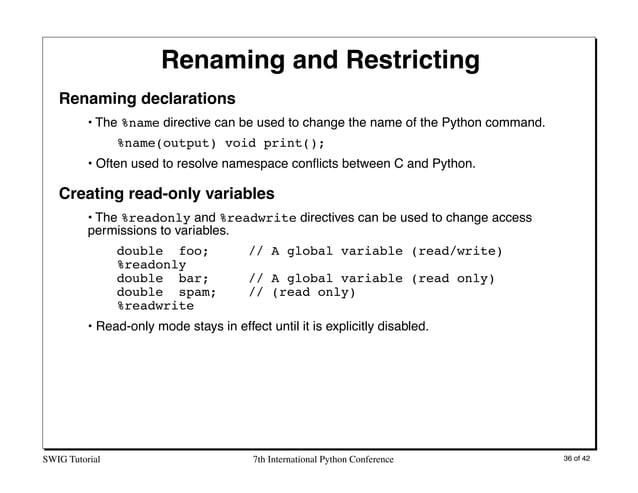 Renaming and Restricting

Renaming declarations

• The %name directive can be used to change the name of the Python command.

%name(output) void print();

• Often used to resolve namespace conflicts between C and Python.

Creating read-only variables

• The %readonly and %readwrite directives can be used to change access permissions to variables.

double foo;      // A global variable (read/write)
%readonly
double bar;      // A global variable (read only)
double spam;     // (read only)
%readwrite

• Read-only mode stays in effect until it is explicitly disabled.

SWIG Tutorial

7th International Python Conference

36 of 42